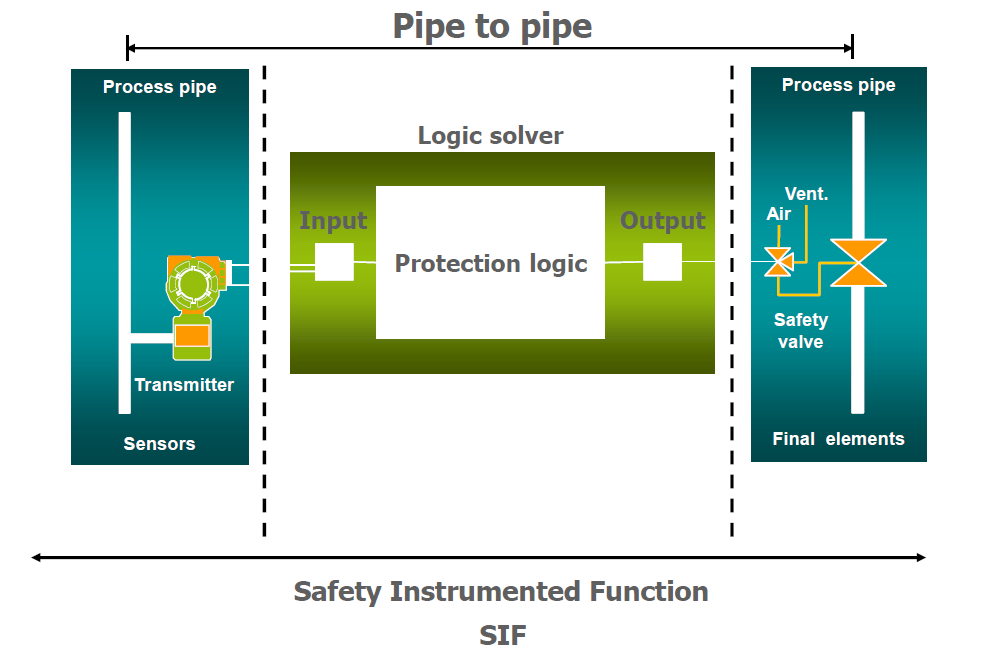 Pipe to pipe

Process pipe

Transmitter

Sensors

Logic solver

Input

Protection logic

Output

Process pipe

Vent.

Air

Safety valve

Final elements

Safety Instrumented Function

SIF